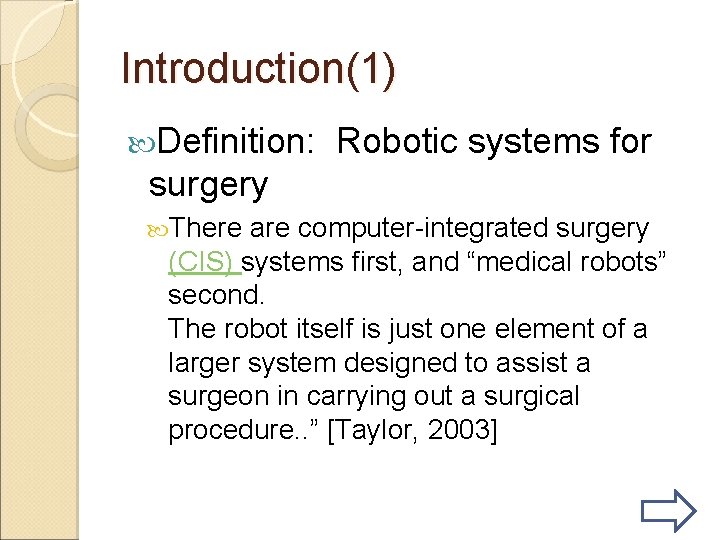 Introduction(1)

Definition: Robotic systems for surgery

There are computer-integrated surgery (CIS) systems first, and “medical robots” second.
The robot itself is just one element of a larger system designed to assist a surgeon in carrying out a surgical procedure..” [Taylor, 2003]